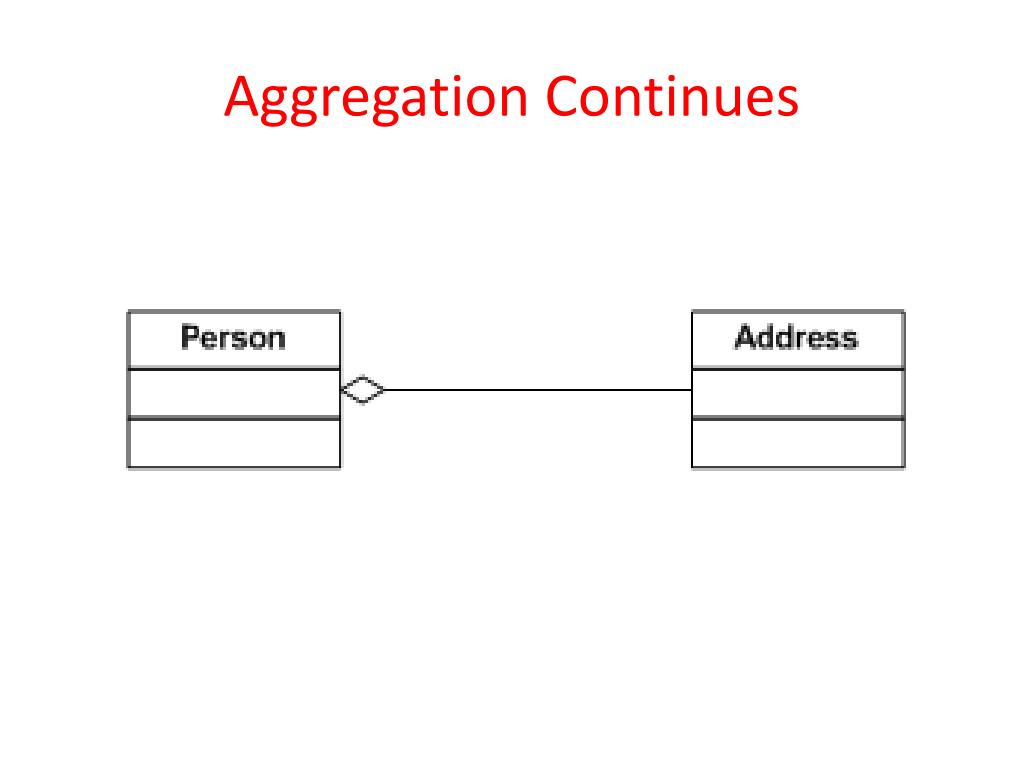 Aggregation Continues

Person

Address